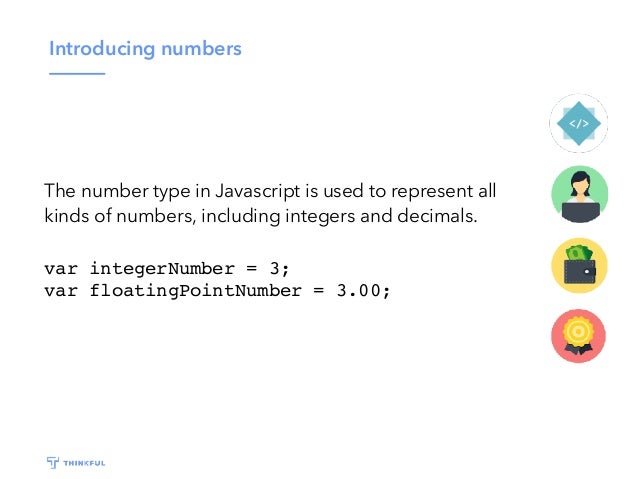 Introducing numbers

</>

The number type in Javascript is used to represent all kinds of numbers, including integers and decimals.

var integerNumber = 3;
var floatingPointNumber = 3.00;

THINKFUL